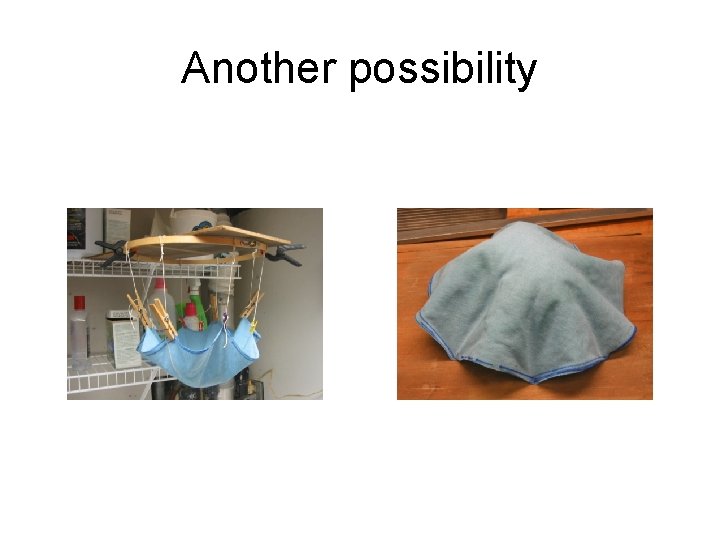 Another possibility